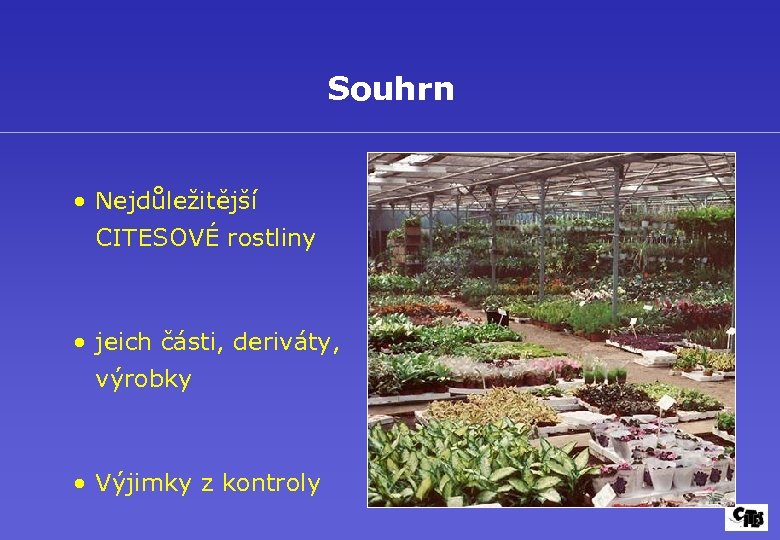 Souhrn

• Nejdůležitější CITESOVÉ rostliny

• jeich části, deriváty, výrobky

• Výjimky z kontroly

CITES